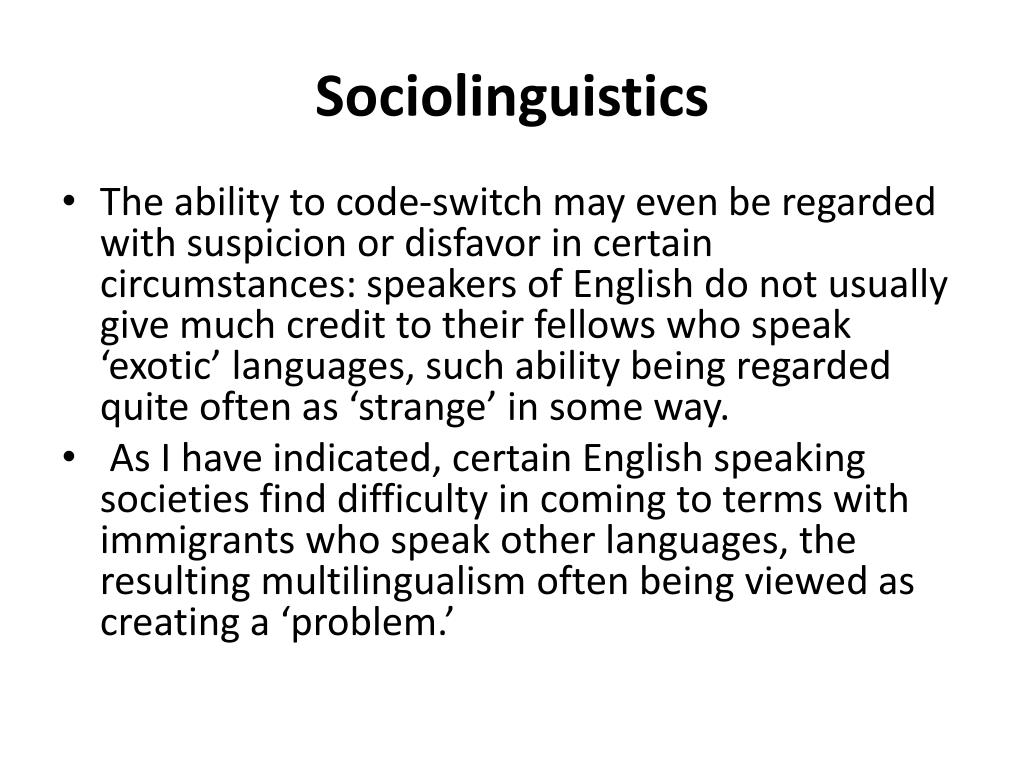 Sociolinguistics

• The ability to code-switch may even be regarded with suspicion or disfavor in certain circumstances: speakers of English do not usually give much credit to their fellows who speak ‘exotic’ languages, such ability being regarded quite often as ‘strange’ in some way.
• As I have indicated, certain English speaking societies find difficulty in coming to terms with immigrants who speak other languages, the resulting multilingualism often being viewed as creating a ‘problem.’